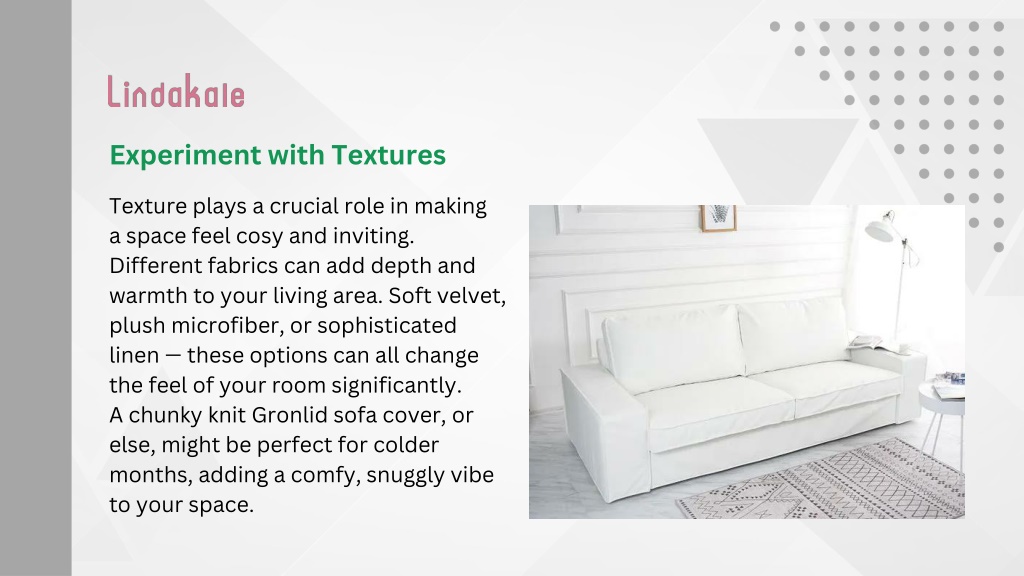 Lindakale

Experiment with Textures

Texture plays a crucial role in making a space feel cosy and inviting. Different fabrics can add depth and warmth to your living area. Soft velvet, plush microfiber, or sophisticated linen — these options can all change the feel of your room significantly.
A chunky knit Gronlid sofa cover, or else, might be perfect for colder months, adding a comfy, snuggly vibe to your space.